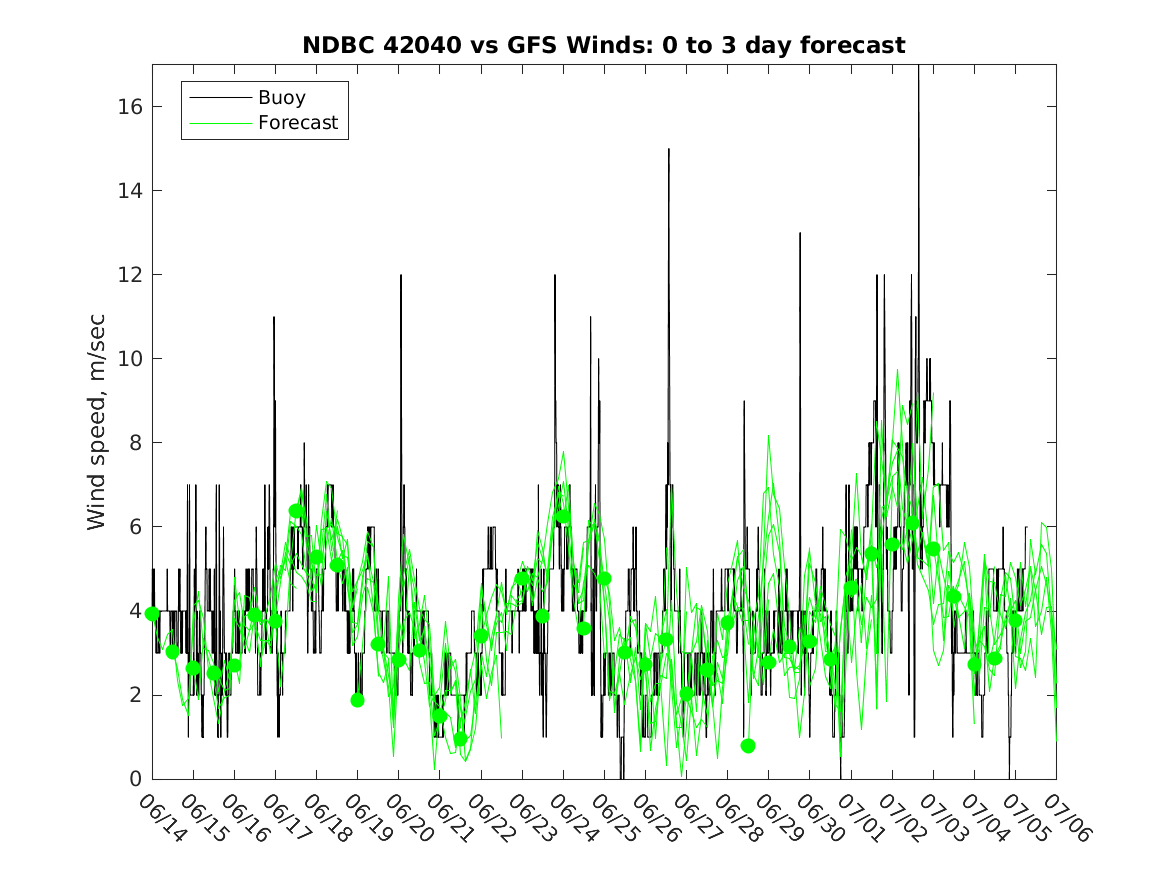 NDBC 42040 vs GFS Winds: 0 to 3 day forecast

Buoy
Forecast

Wind speed, m/sec

16
14
12
10
8
6
4
2
0

06/14 06/15 06/16 06/17 06/18 06/19 06/20 06/21 06/22 06/23 06/24 06/25 06/26 06/27 06/28 06/29 06/30 07/01 07/02 07/03 07/04 07/05 07/06